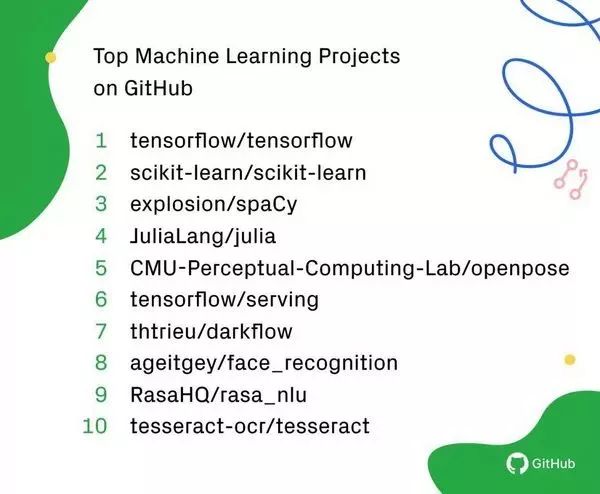 Top Machine Learning Projects on GitHub

1 tensorflow/tensorflow
2 scikit-learn/scikit-learn
3 explosion/spaCy
4 JuliaLang/julia
5 CMU-Perceptual-Computing-Lab/openpose
6 tensorflow/serving
7 thtrieu/darkflow
8 ageitgey/face_recognition
9 RasaHQ/rasa_nlu
10 tesseract-ocr/tesseract

GitHub